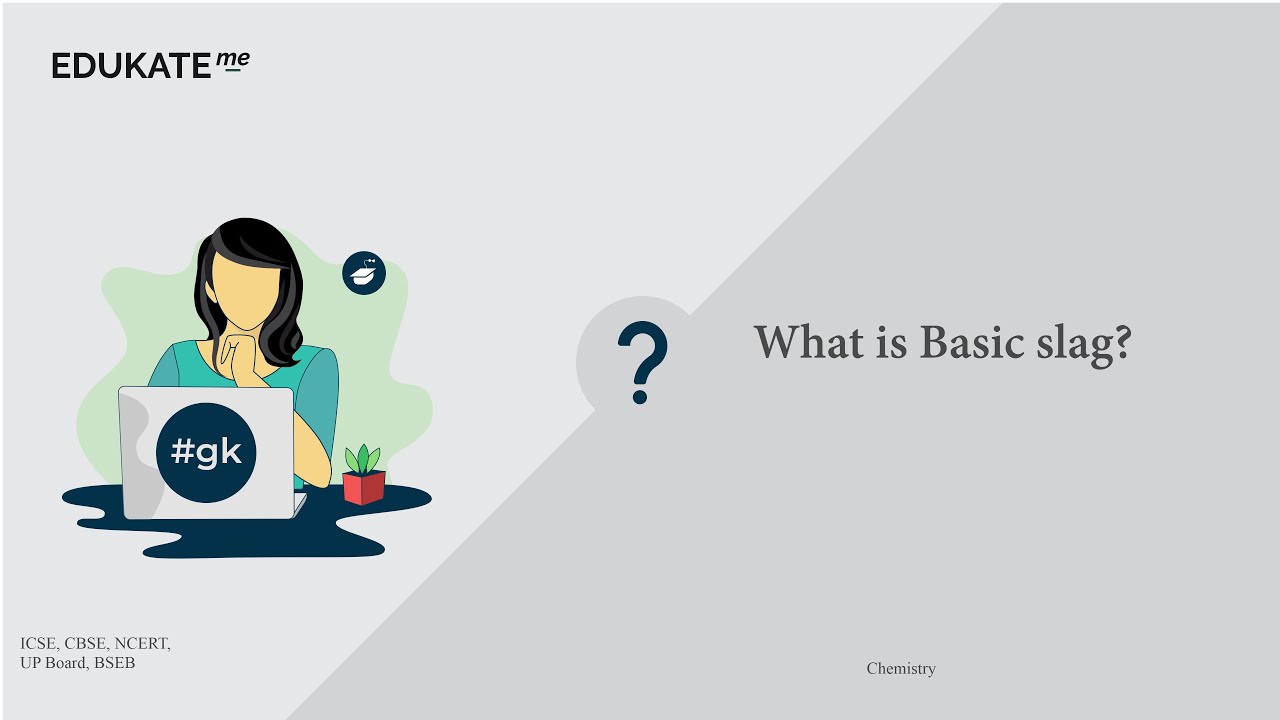 EDUKATE me

#gk

?

What is Basic slag?

ICSE, CBSE, NCERT, UP Board, BSEB

Chemistry